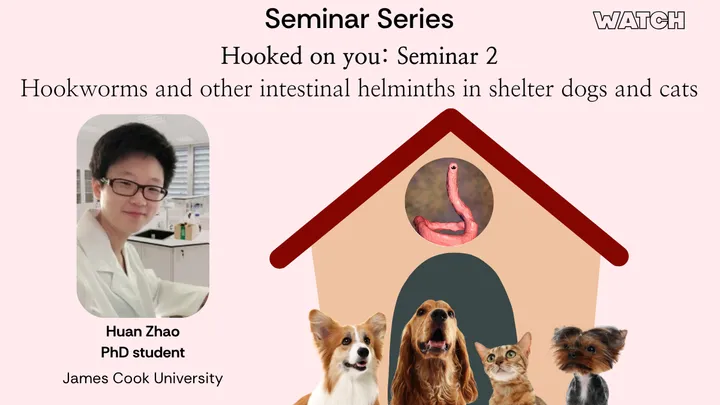 Seminar Series

WATCH

Hooked on you: Seminar 2

Hookworms and other intestinal helminths in shelter dogs and cats

Huan Zhao
PhD student

James Cook University